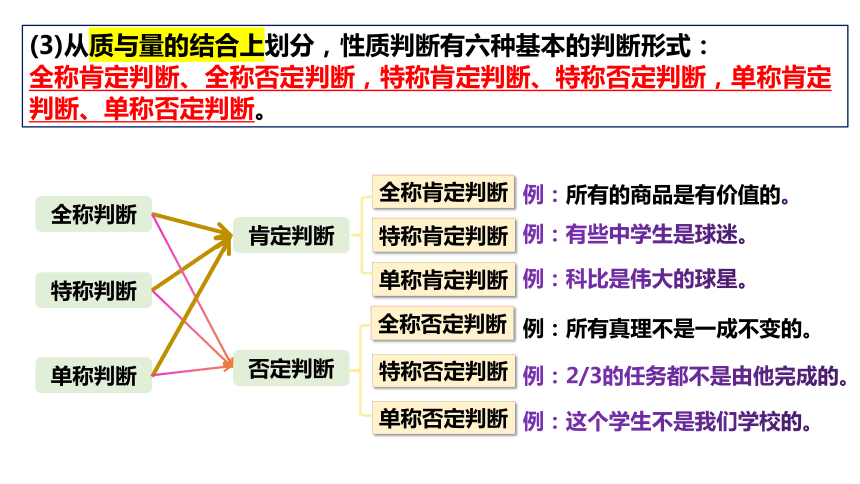 (3)从质与量的结合上划分，性质判断有六种基本的判断形式：全称肯定判断、全称否定判断，特称肯定判断、特称否定判断，单称肯定判断、单称否定判断。

全称判断

特称判断

单称判断

肯定判断

否定判断

全称肯定判断 例：所有的商品是有价值的。

特称肯定判断 例：有些中学生是球迷。

单称肯定判断 例：科比是伟大的球星。

全称否定判断 例：所有真理不是一成不变的。

特称否定判断 例：2/3的任务都不是由他完成的。

单称否定判断 例：这个学生不是我们学校的。